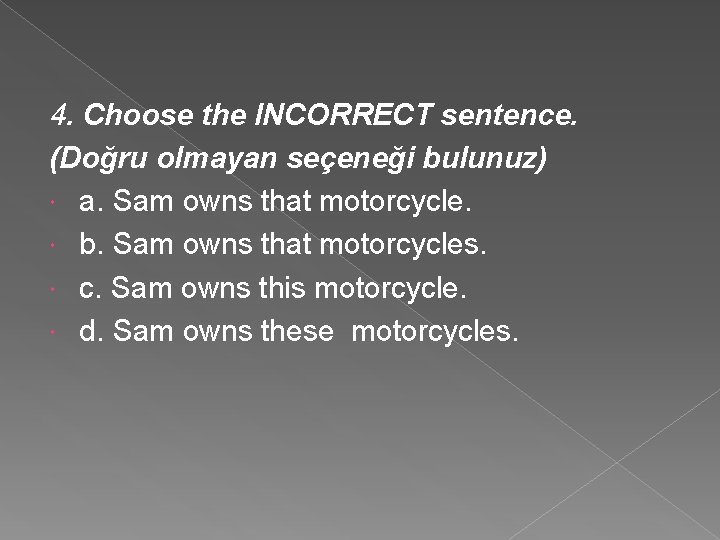 4. Choose the INCORRECT sentence.
(Doğru olmayan seçeneği bulunuz)

a. Sam owns that motorcycle.
b. Sam owns that motorcycles.
c. Sam owns this motorcycle.
d. Sam owns these motorcycles.